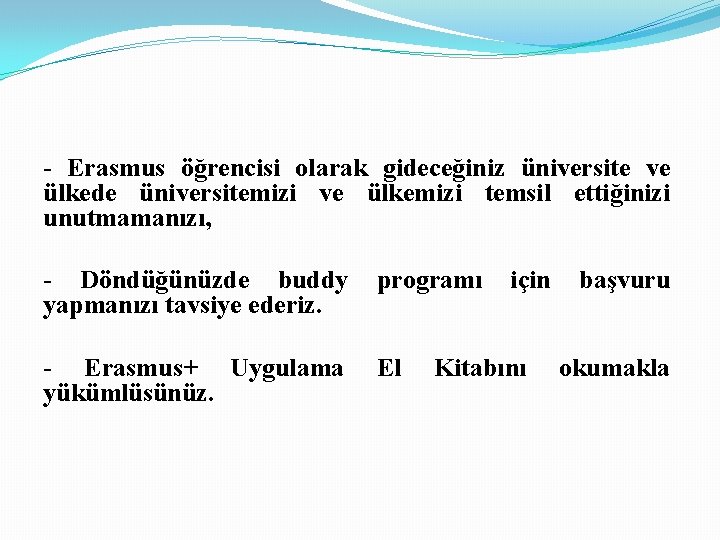 - Erasmus öğrencisi olarak gideceğiniz üniversite ve ülkede üniversitemizi ve ülkemizi temsil ettiğinizi unutmamanızı,

- Döndüğünüzde buddy programı için başvuru yapmanızı tavsiye ederiz.

- Erasmus+ Uygulama El Kitabını okumakla yükümlüsünüz.